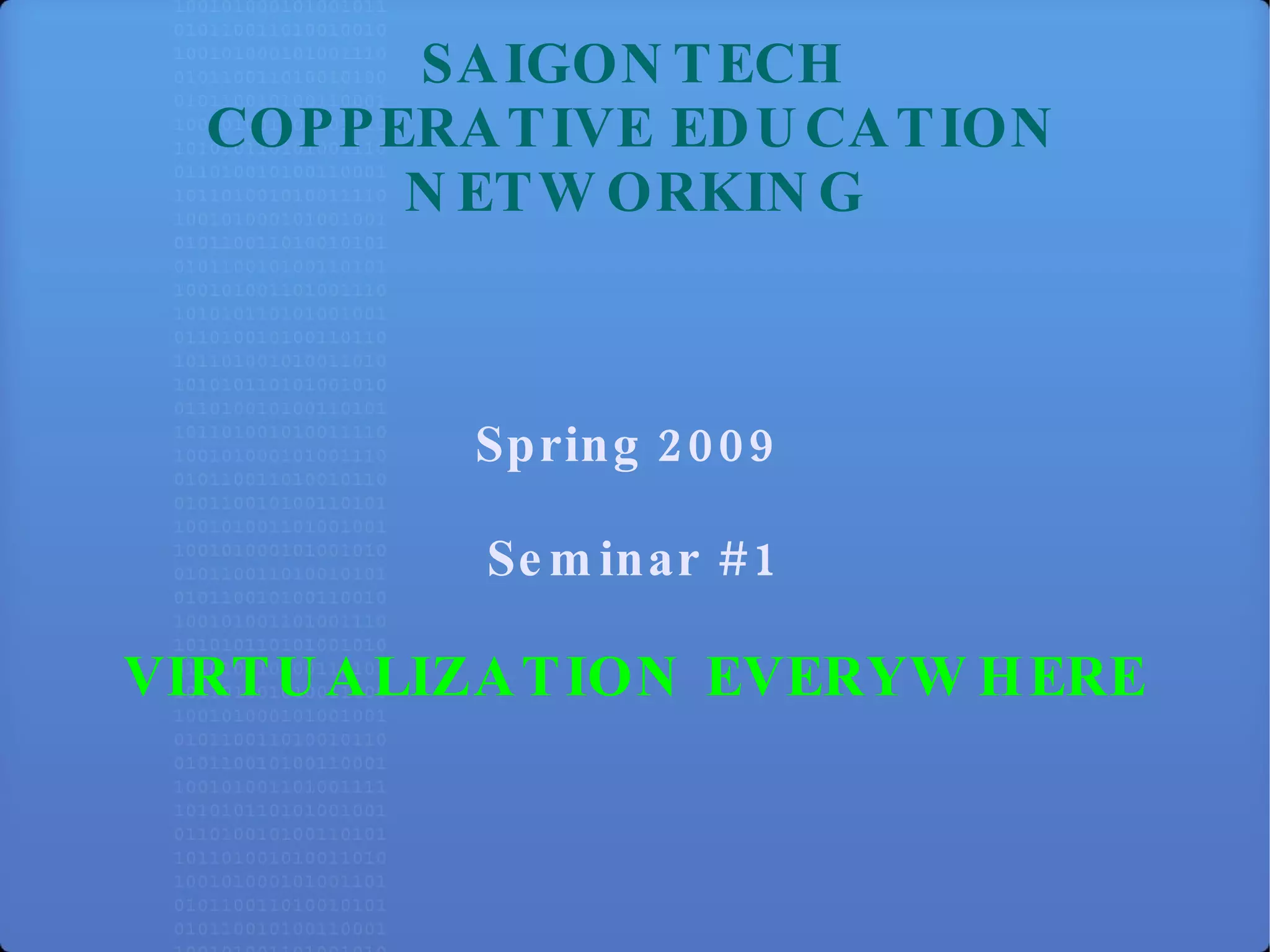 SAIGON TECH
COPPERATIVE EDUCATION
NETWORKING

Spring 2009

Seminar #1

VIRTUALIZATION EVERYWHERE